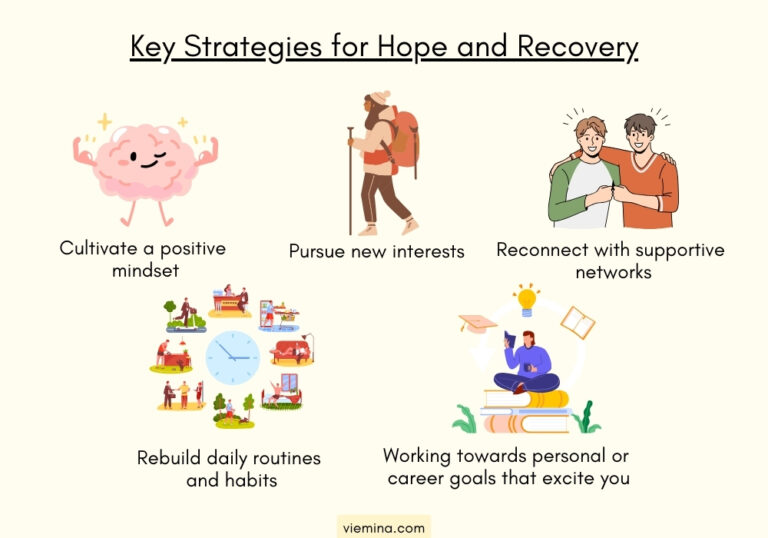 Key Strategies for Hope and Recovery

Cultivate a positive mindset

Pursue new interests

Reconnect with supportive networks

Rebuild daily routines and habits

Working towards personal or career goals that excite you

viemina.com